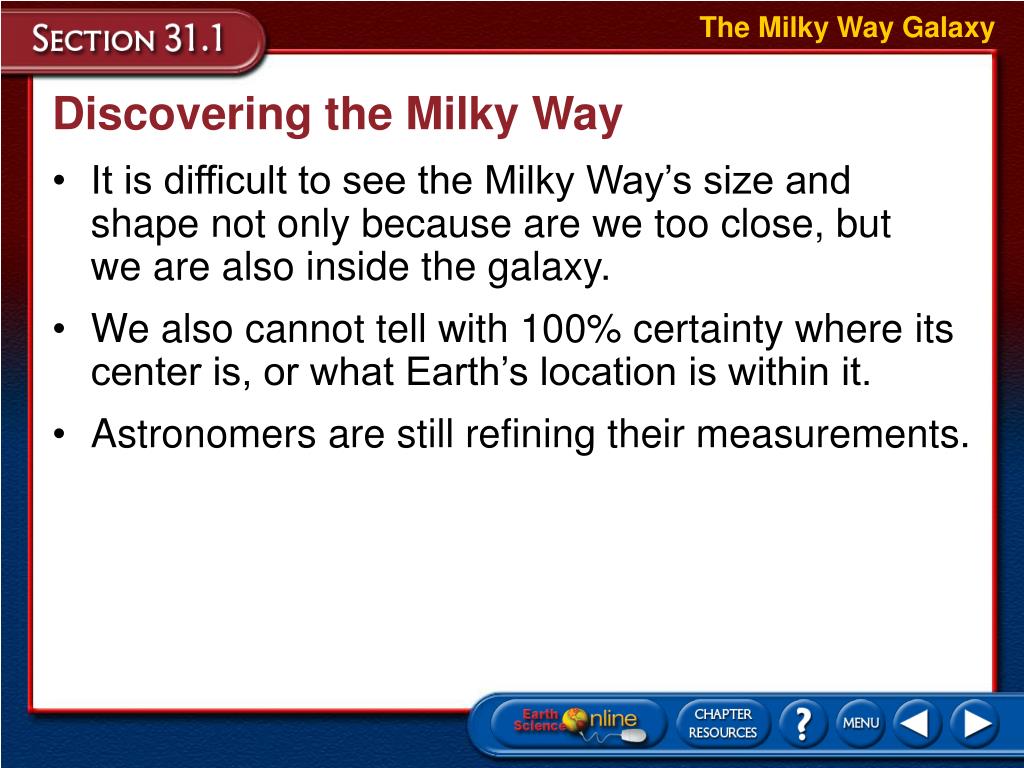 SECTION 31.1

The Milky Way Galaxy

Discovering the Milky Way

• It is difficult to see the Milky Way's size and shape not only because are we too close, but we are also inside the galaxy.

• We also cannot tell with 100% certainty where its center is, or what Earth's location is within it.

• Astronomers are still refining their measurements.

Earth Science Online

CHAPTER RESOURCES

?

MENU